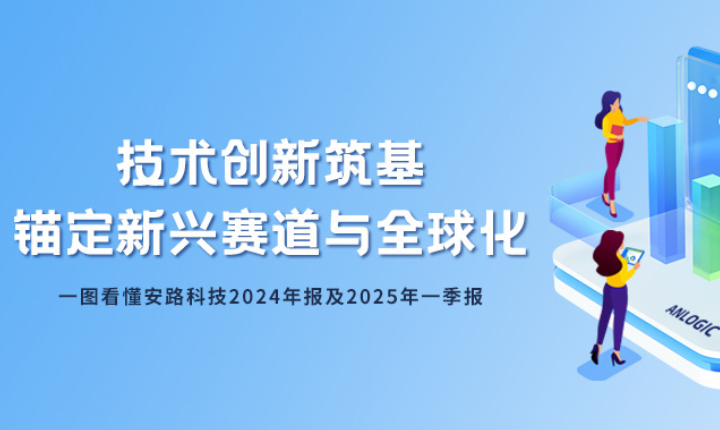 技术创新筑基
锚定新兴赛道与全球化

一图看懂安路科技2024年报及2025年一季报

ANLOGIC